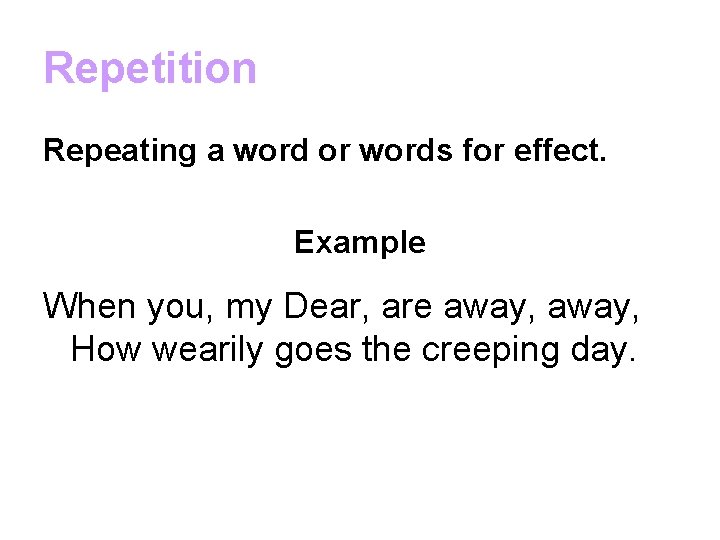 Repetition

Repeating a word or words for effect.

Example

When you, my Dear, are away, away,
How wearily goes the creeping day.